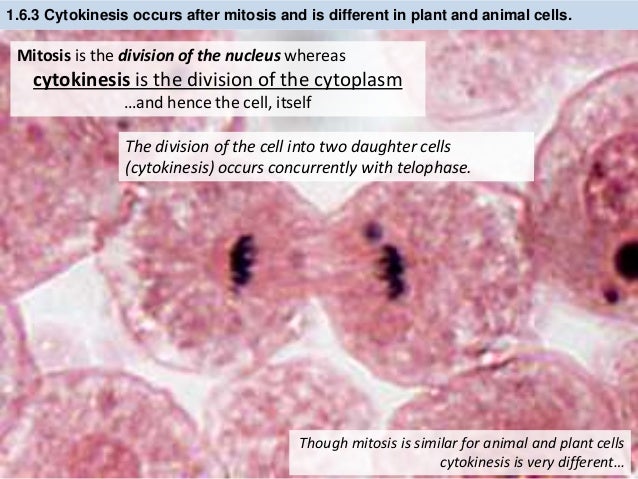 1.6.3 Cytokinesis occurs after mitosis and is different in plant and animal cells.

Mitosis is the division of the nucleus whereas cytokinesis is the division of the cytoplasm …and hence the cell, itself

The division of the cell into two daughter cells (cytokinesis) occurs concurrently with telophase.

Though mitosis is similar for animal and plant cells cytokinesis is very different…